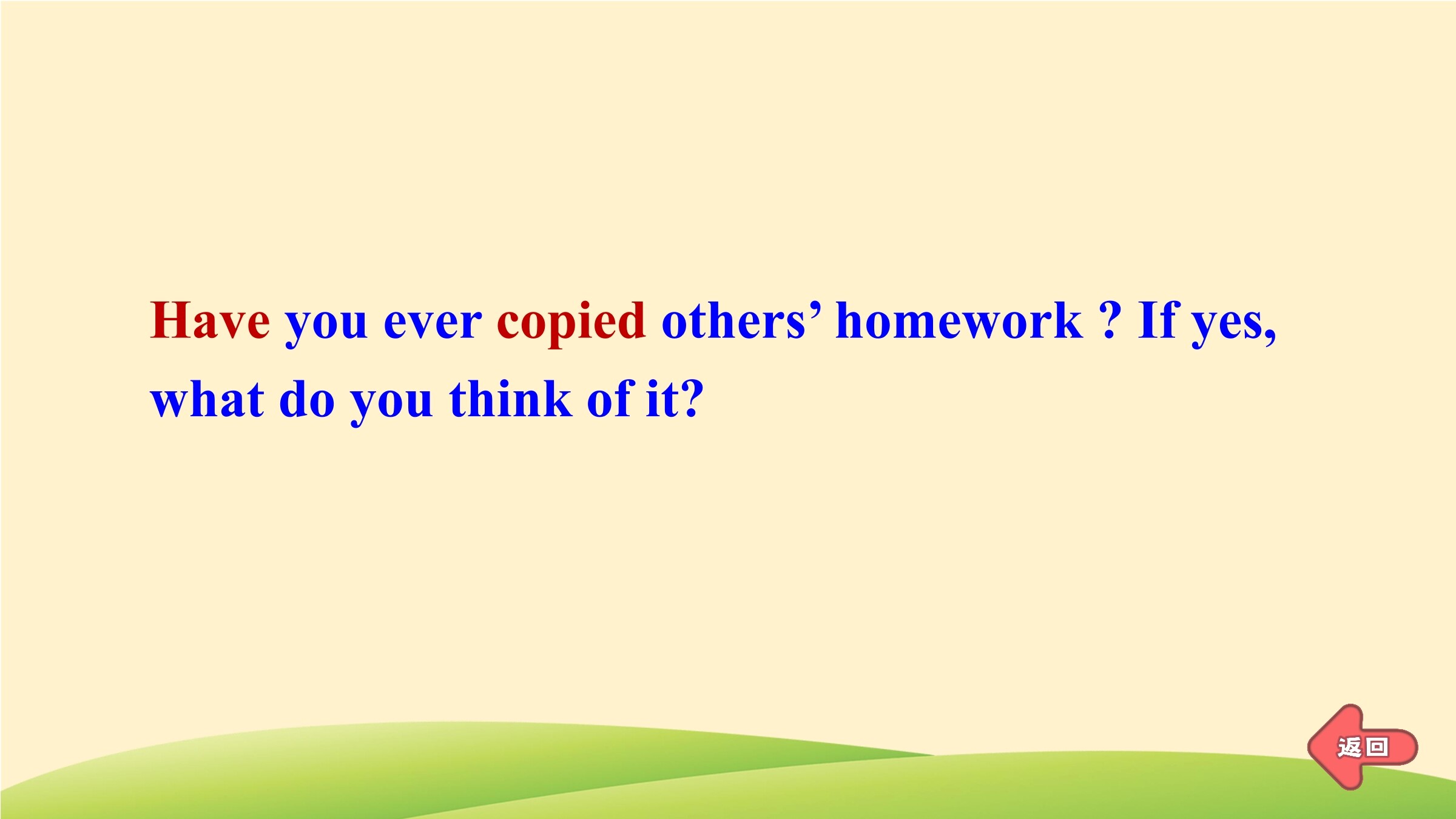 Have you ever copied others’ homework ? If yes, what do you think of it?

返回